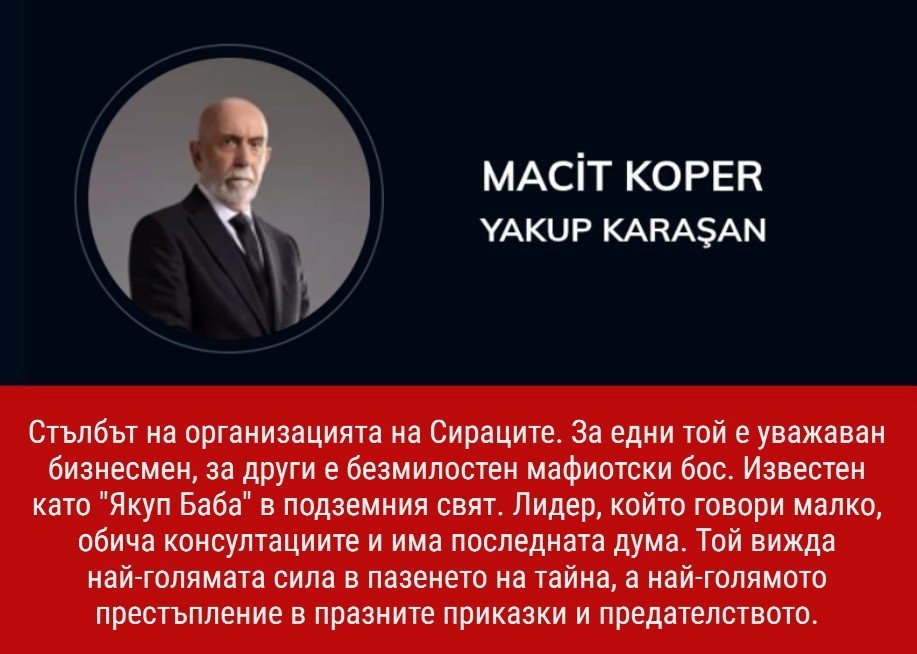 MACİT KOPER
YAKUP KARAŞAN

Стълбът на организацията на Сираците. За едни той е уважаван бизнесмен, за други е безмилостен мафиотски бос. Известен като "Якуп Баба" в подземния свят. Лидер, който говори малко, обича консултациите и има последната дума. Той вижда най-голямата сила в пазенето на тайна, а най-голямото престъпление в празните приказки и предателството.